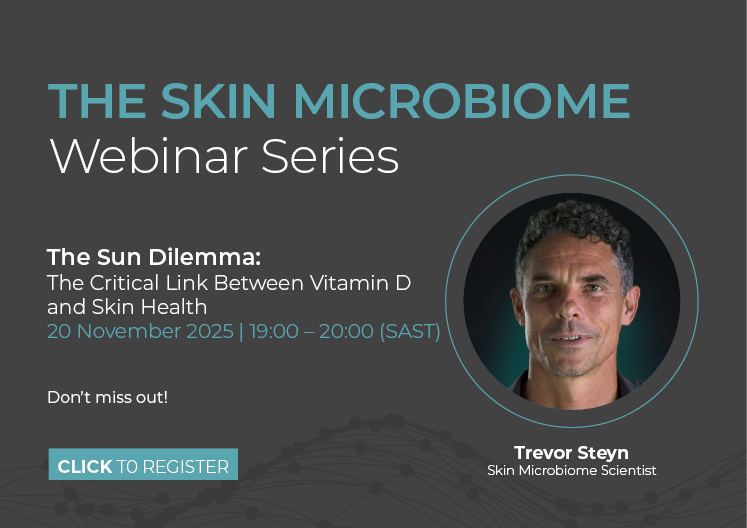 THE SKIN MICROBIOME
Webinar Series

The Sun Dilemma:
The Critical Link Between Vitamin D and Skin Health
20 November 2025 | 19:00 – 20:00 (SAST)

Don't miss out!

CLICK T0 REGISTER

Trevor Steyn
Skin Microbiome Scientist